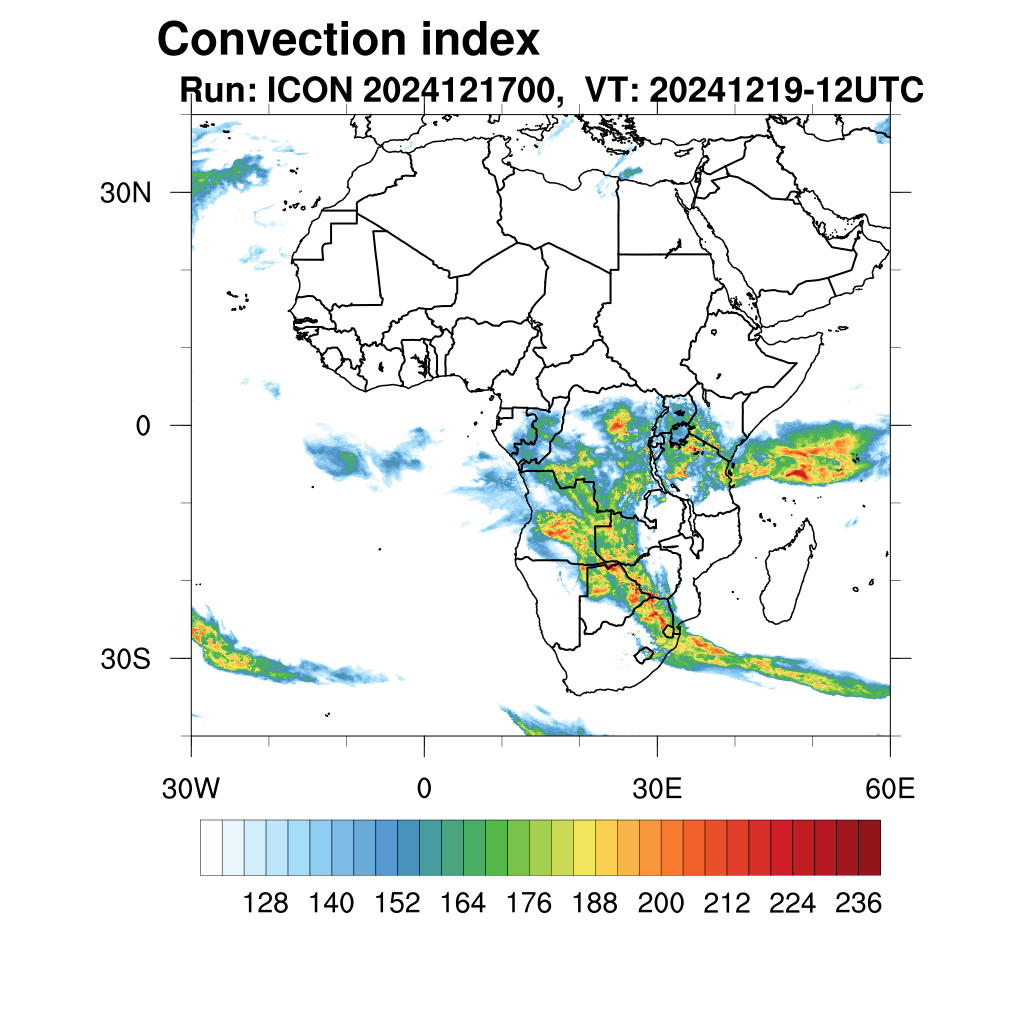 Convection index
Run: ICON 2024121700, VT: 20241219-12UTC

30N
0
30S

30W
0
30E
60E

128
140
152
164
176
188
200
212
224
236